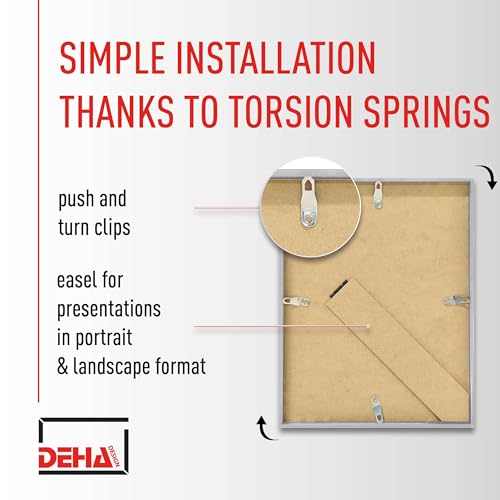 SIMPLE INSTALLATION THANKS TO TORSION SPRINGS

push and turn clips

easel for presentations in portrait & landscape format

DEHA DESIGN